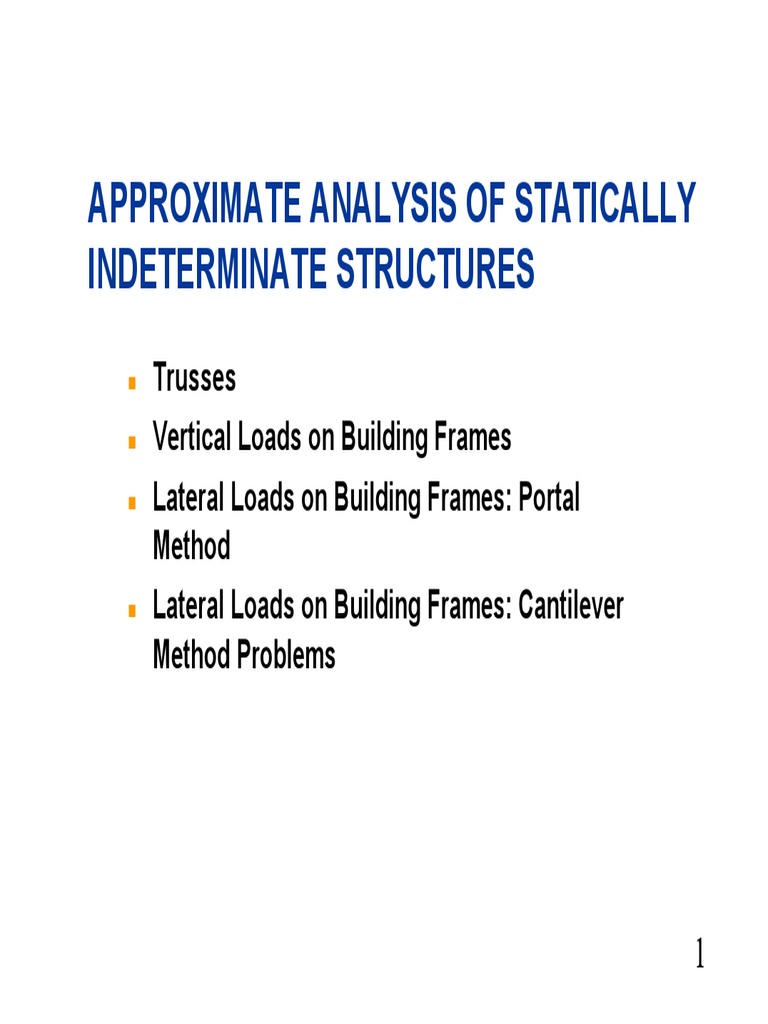 APPROXIMATE ANALYSIS OF STATICALLY INDETERMINATE STRUCTURES

- Trusses
- Vertical Loads on Building Frames
- Lateral Loads on Building Frames: Portal Method
- Lateral Loads on Building Frames: Cantilever Method Problems

1